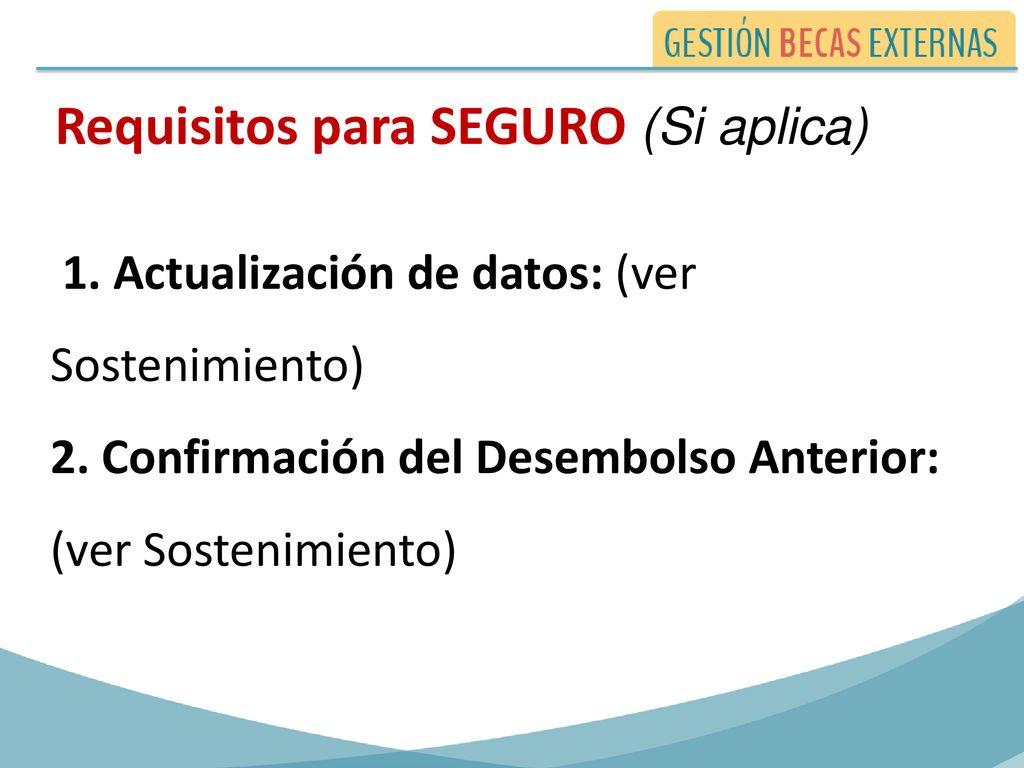 GESTIÓN BECAS EXTERNAS

Requisitos para SEGURO (Si aplica)

1. Actualización de datos: (ver Sostenimiento)

2. Confirmación del Desembolso Anterior: (ver Sostenimiento)